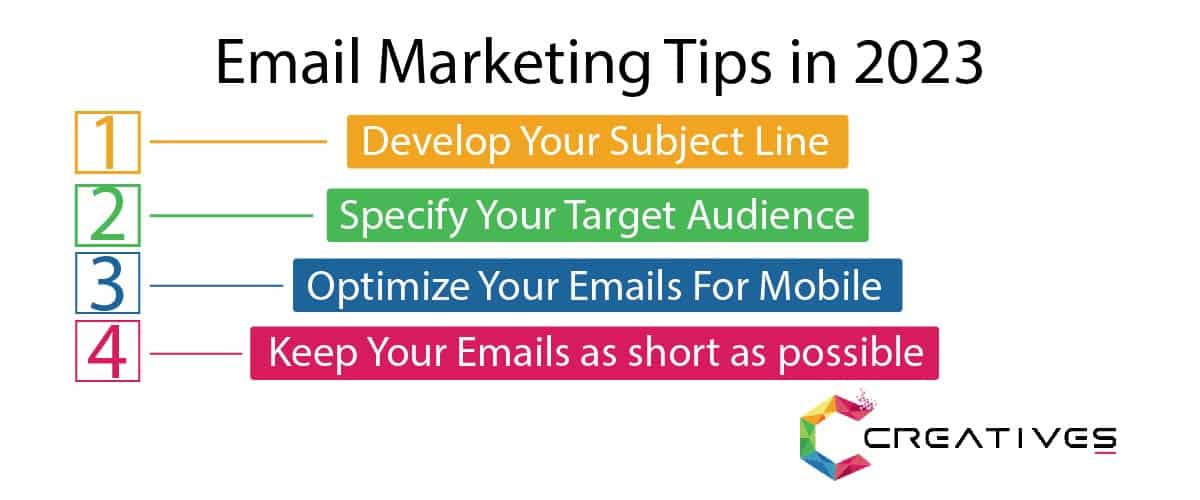 Email Marketing Tips in 2023

1 Develop Your Subject Line

2 Specify Your Target Audience

3 Optimize Your Emails For Mobile

4 Keep Your Emails as short as possible

CREATIVES